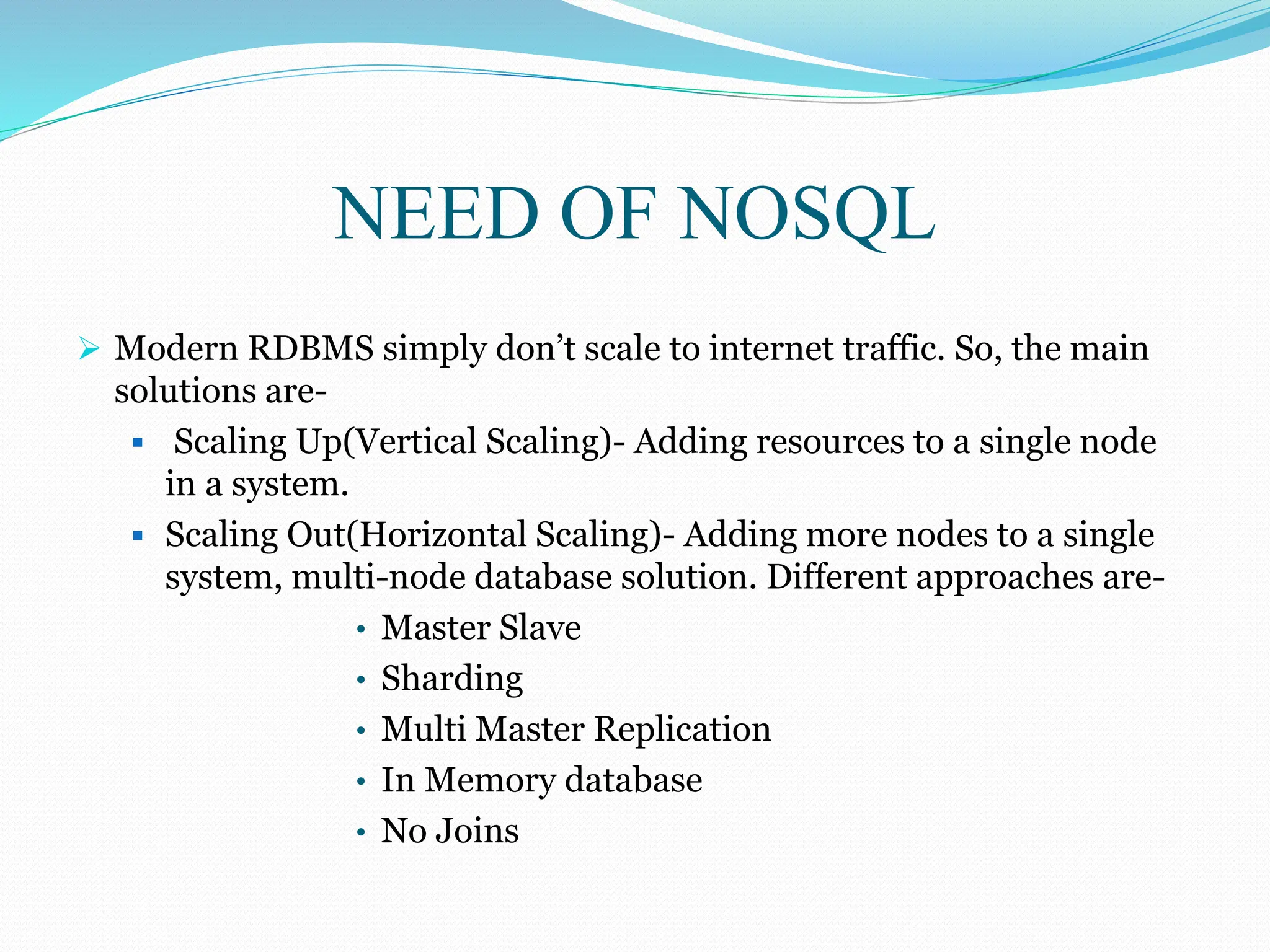 NEED OF NOSQL

➢ Modern RDBMS simply don’t scale to internet traffic. So, the main solutions are-

▪ Scaling Up(Vertical Scaling)- Adding resources to a single node in a system.

▪ Scaling Out(Horizontal Scaling)- Adding more nodes to a single system, multi-node database solution. Different approaches are-

• Master Slave
• Sharding
• Multi Master Replication
• In Memory database
• No Joins